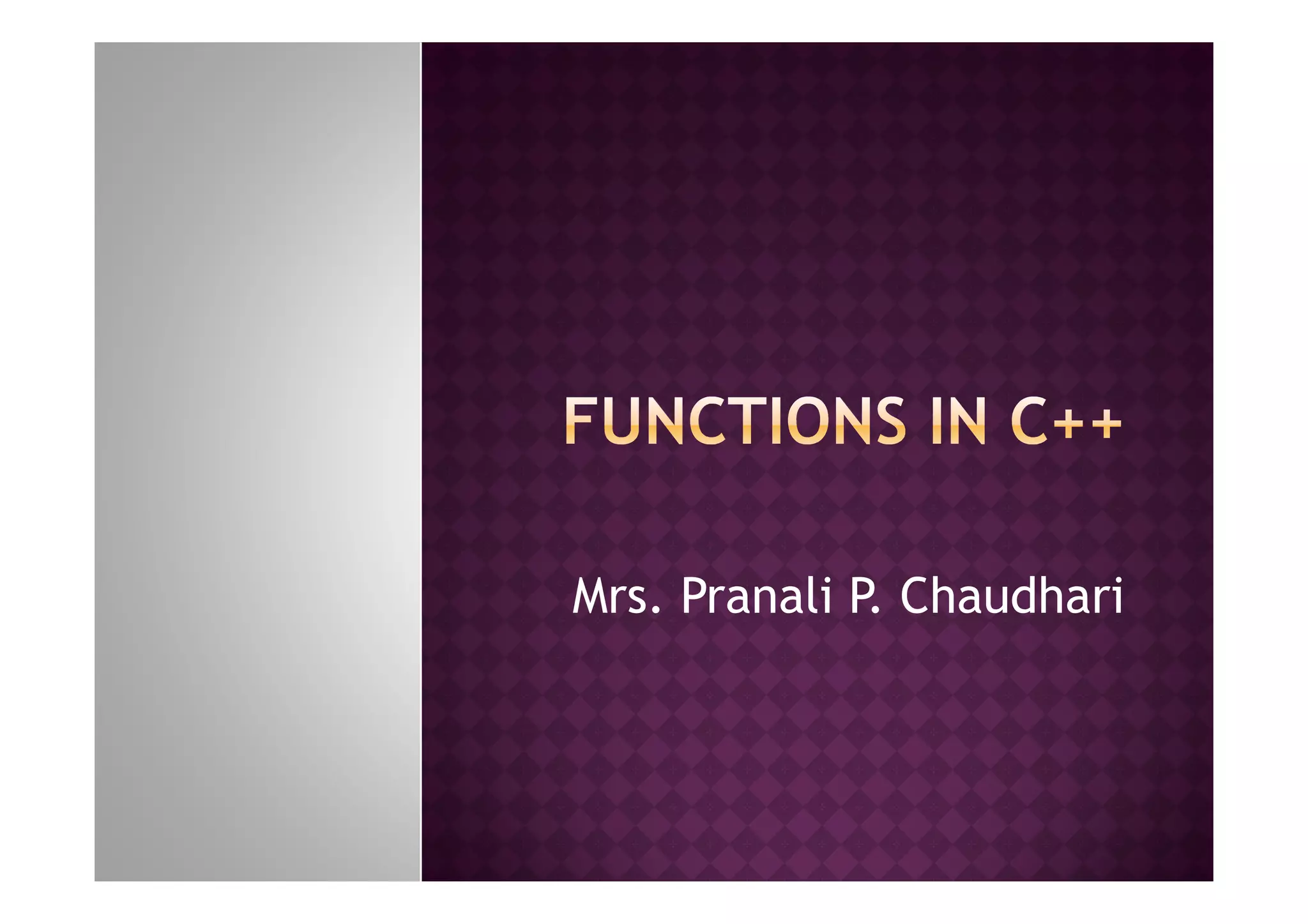 FUNCTIONS IN C++

Mrs. Pranali P. Chaudhari